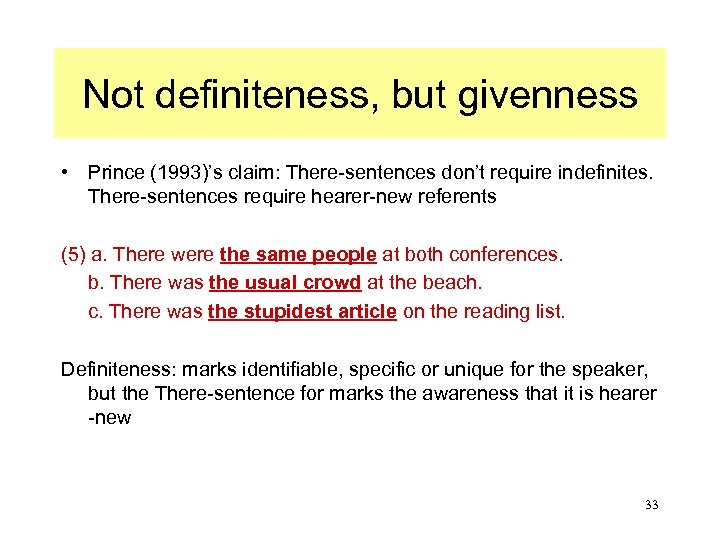 Not definiteness, but givenness

• Prince (1993)'s claim: There-sentences don't require indefinites. There-sentences require hearer-new referents

(5) a. There were the same people at both conferences.
b. There was the usual crowd at the beach.
c. There was the stupidest article on the reading list.

Definiteness: marks identifiable, specific or unique for the speaker, but the There-sentence for marks the awareness that it is hearer -new

33